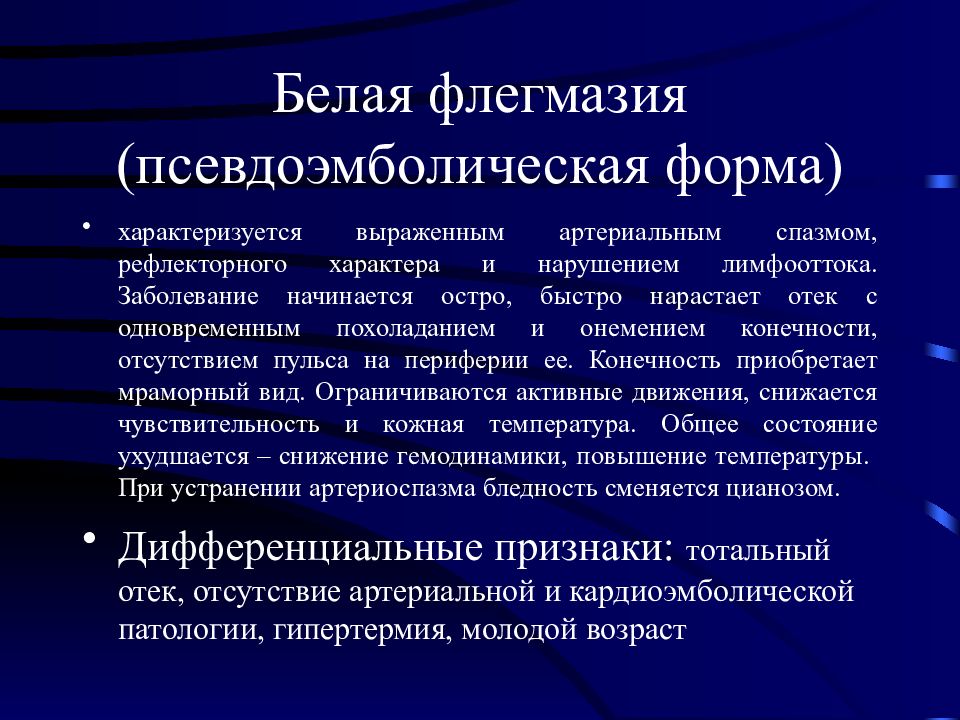 Белая флегмазия (псевдоэмболическая форма)

• характеризуется выраженным артериальным спазмом, рефлекторного характера и нарушением лимфооттока. Заболевание начинается остро, быстро нарастает отек с одновременным похоладанием и онемением конечности, отсутствием пульса на периферии ее. Конечность приобретает мраморный вид. Ограничиваются активные движения, снижается чувствительность и кожная температура. Общее состояние ухудшается – снижение гемодинамики, повышение температуры. При устранении артериоспазма бледность сменяется цианозом.

• Дифференциальные признаки: тотальный отек, отсутствие артериальной и кардиоэмболической патологии, гипертермия, молодой возраст